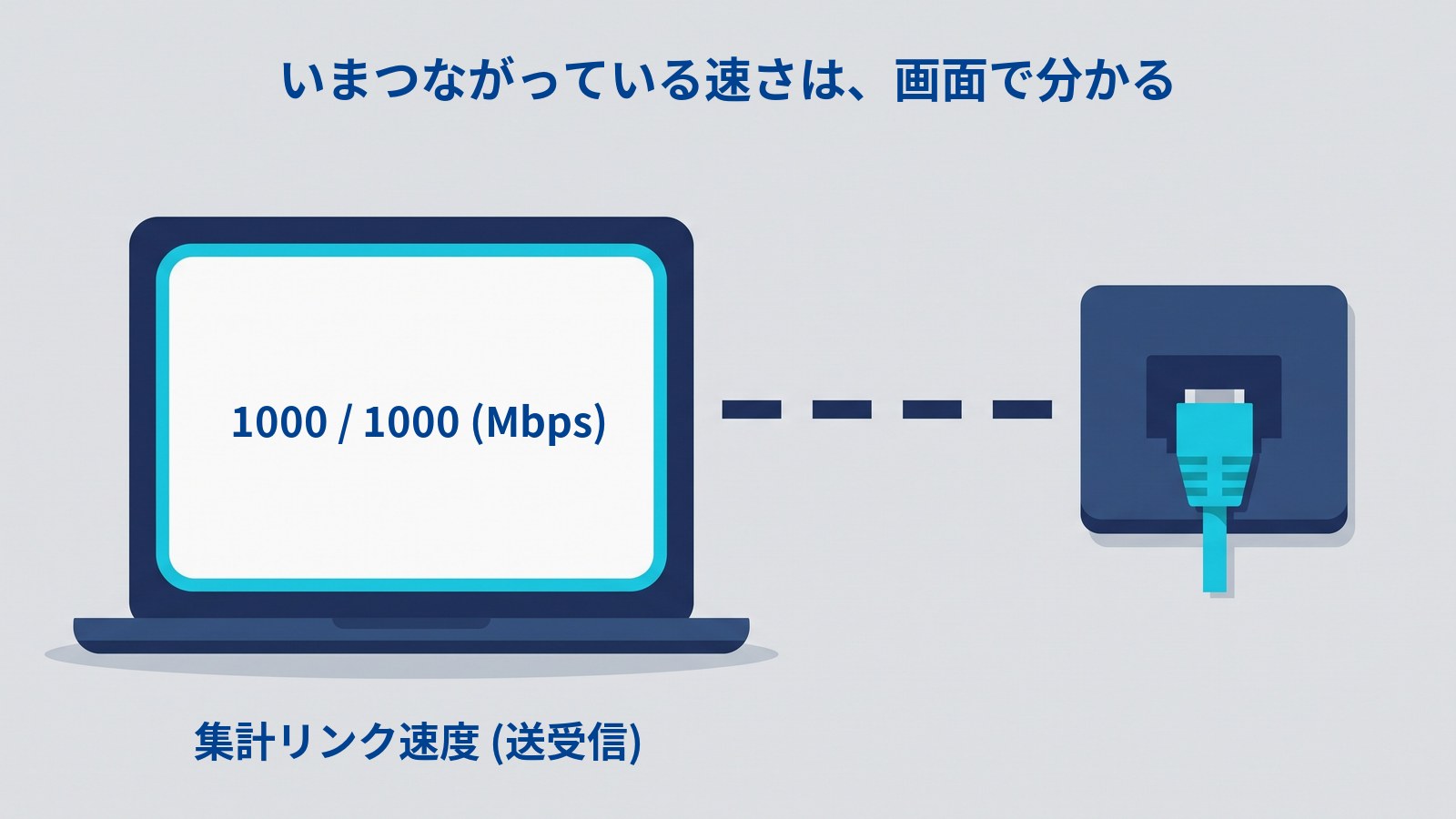 いまつながっている速さは、画面で分かる

1000 / 1000 (Mbps)

集計リンク速度 (送受信)